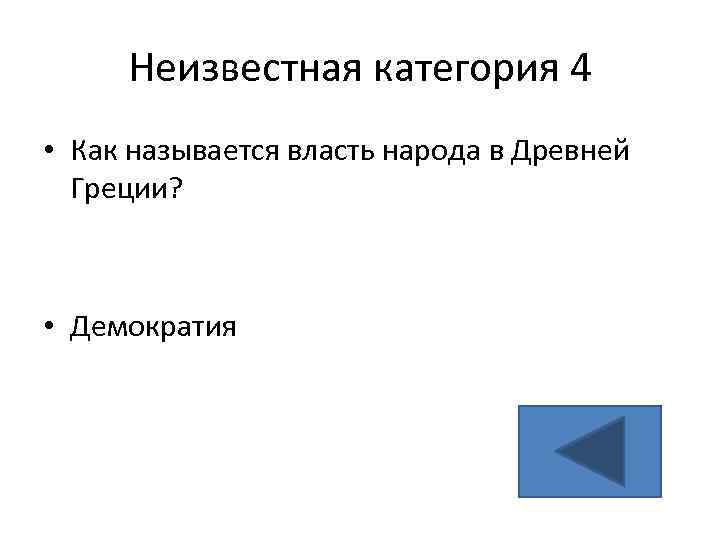 Неизвестная категория 4

• Как называется власть народа в Древней Греции?

• Демократия